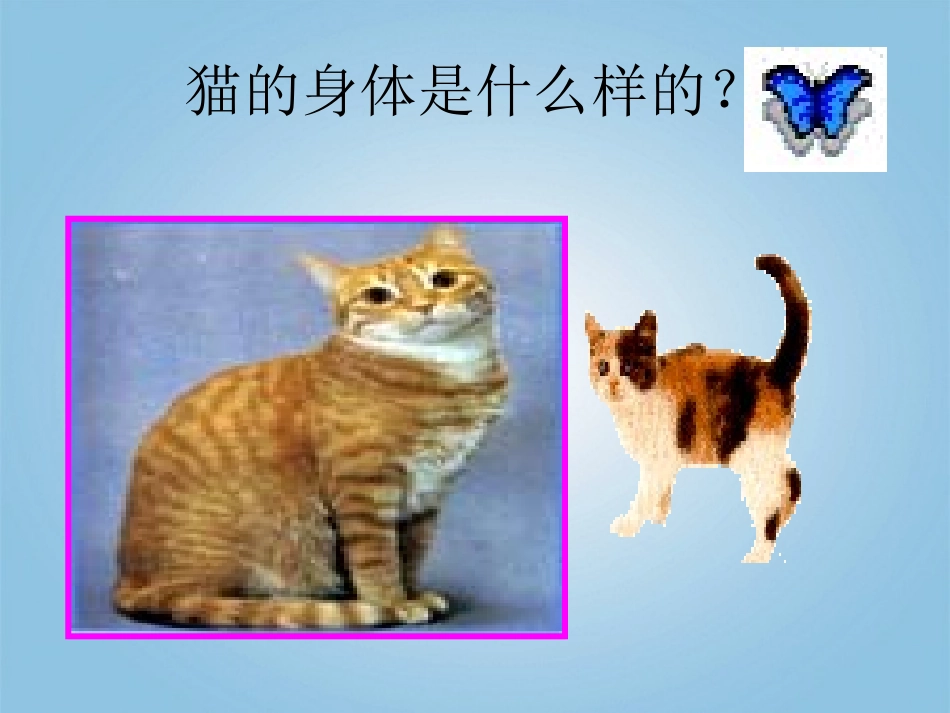 猫的身体是什么样的？